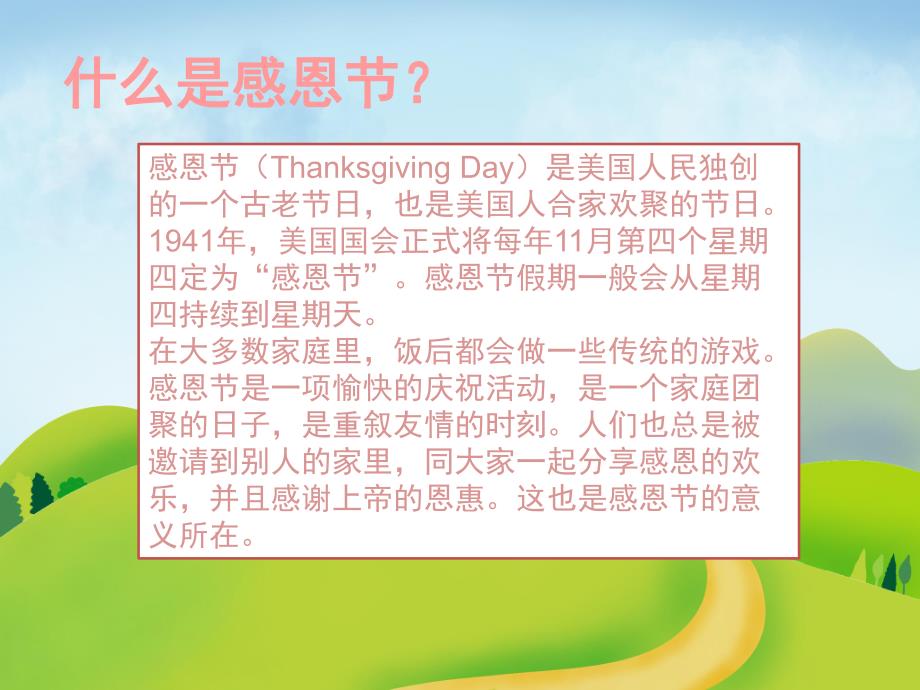 什么是感恩节？

感恩节（Thanksgiving Day）是美国人民独创的一个古老节日，也是美国人合家欢聚的节日。1941年，美国国会正式将每年11月第四个星期四定为“感恩节”。感恩节假期一般会从星期四持续到星期天。
在大多数家庭里，饭后都会做一些传统的游戏。感恩节是一项愉快的庆祝活动，是一个家庭团聚的日子，是重叙友情的时刻。人们也总是被邀请到别人的家里，同大家一起分享感恩的欢乐，并且感谢上帝的恩惠。这也是感恩节的意义所在。